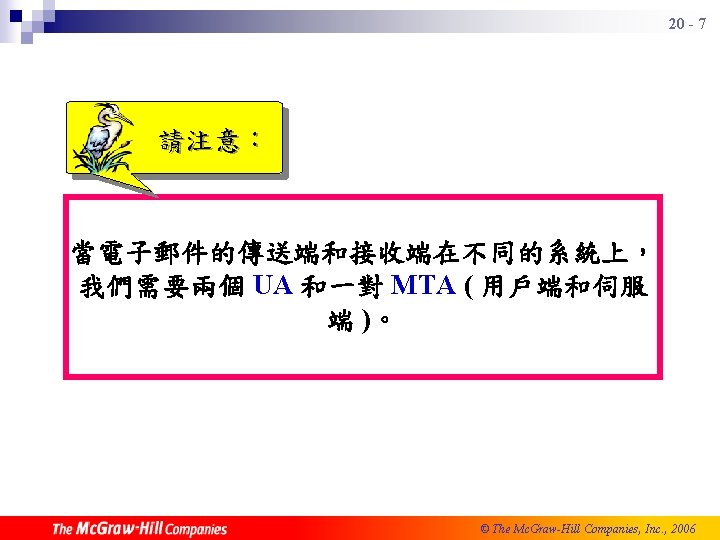 20 - 7

請注意：

當電子郵件的傳送端和接收端在不同的系統上，我們需要兩個 UA 和一對 MTA ( 用戶端和伺服端 )。

The McGraw-Hill Companies

© The McGraw-Hill Companies, Inc., 2006